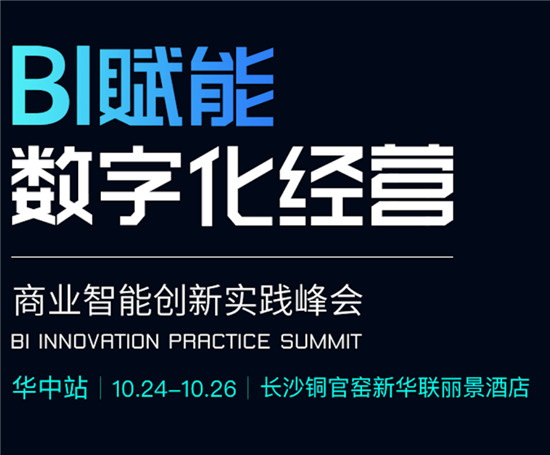 BI赋能
数字化经营

商业智能创新实践峰会
BI INNOVATION PRACTICE SUMMIT

华中站 | 10.24-10.26 | 长沙铜官窑新华联丽景酒店